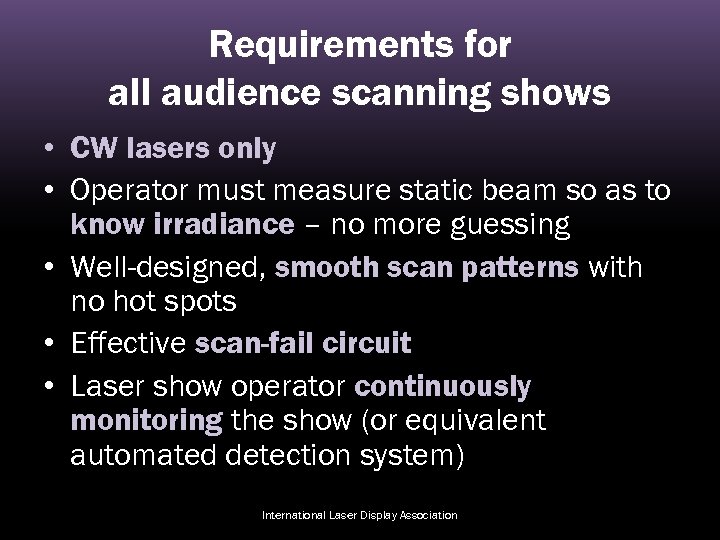 Requirements for all audience scanning shows

• CW lasers only
• Operator must measure static beam so as to know irradiance – no more guessing
• Well-designed, smooth scan patterns with no hot spots
• Effective scan-fail circuit
• Laser show operator continuously monitoring the show (or equivalent automated detection system)

International Laser Display Association